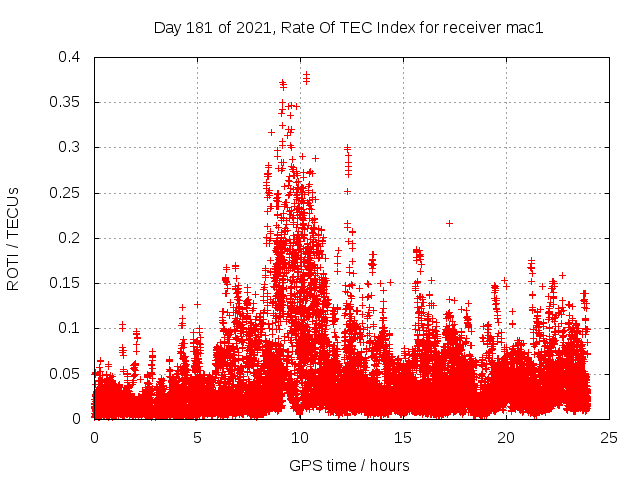 Day 181 of 2021, Rate Of TEC Index for receiver mac1

ROTI / TECUs

0.4
0.35
0.3
0.25
0.2
0.15
0.1
0.05
0

0
5
10
15
20
25

GPS time / hours